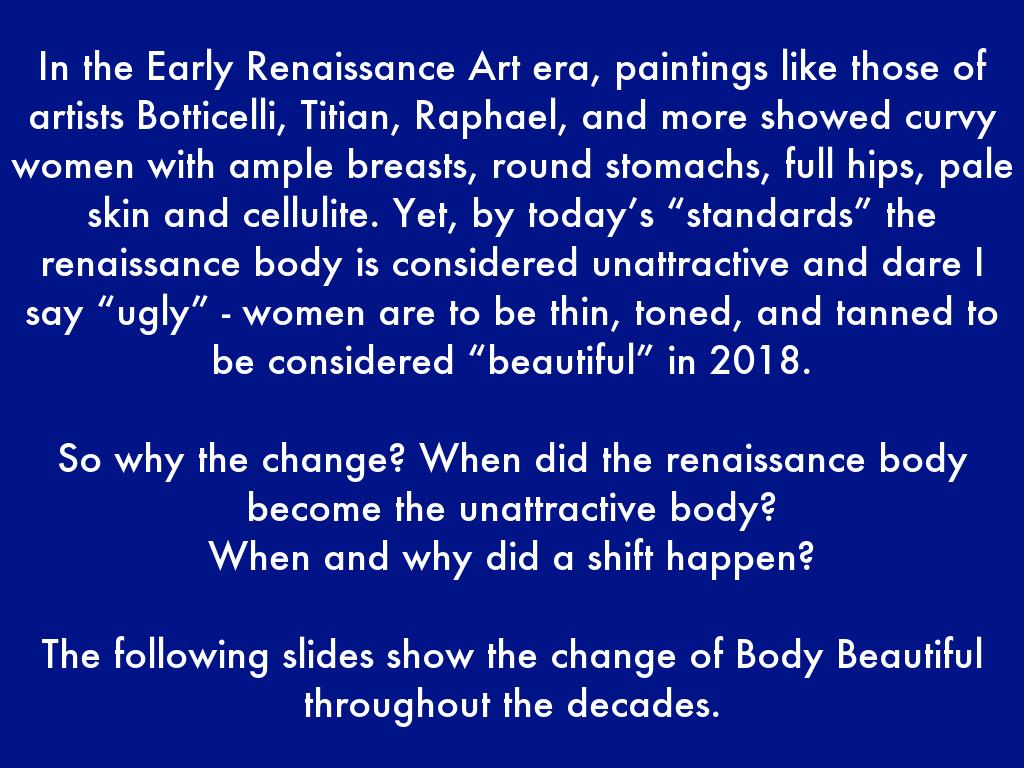 In the Early Renaissance Art era, paintings like those of artists Botticelli, Titian, Raphael, and more showed curvy women with ample breasts, round stomachs, full hips, pale skin and cellulite. Yet, by today’s “standards” the renaissance body is considered unattractive and dare I say “ugly” - women are to be thin, toned, and tanned to be considered “beautiful” in 2018.

So why the change? When did the renaissance body become the unattractive body?
When and why did a shift happen?

The following slides show the change of Body Beautiful throughout the decades.